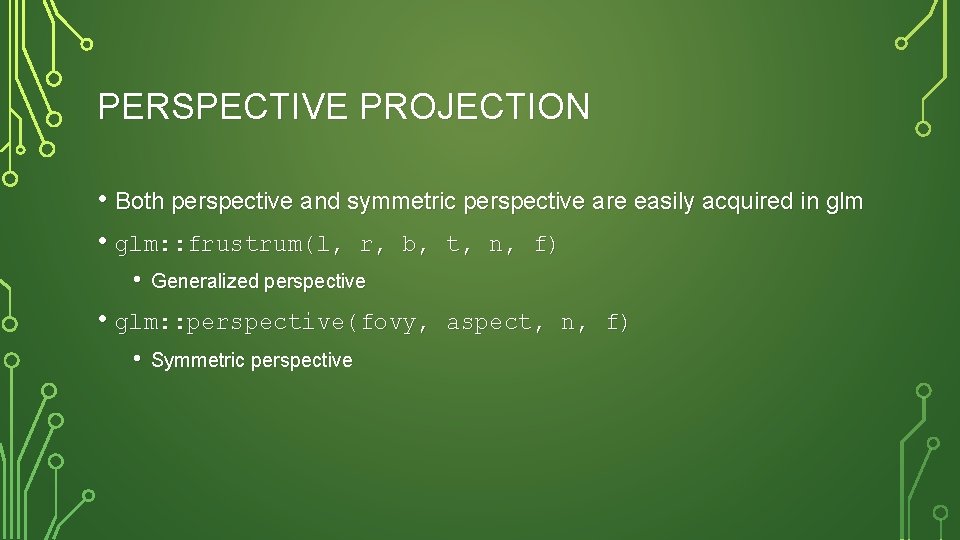 PERSPECTIVE PROJECTION

• Both perspective and symmetric perspective are easily acquired in glm

• glm::frustrum(l, r, b, t, n, f)

• Generalized perspective

• glm::perspective(fovy, aspect, n, f)

• Symmetric perspective